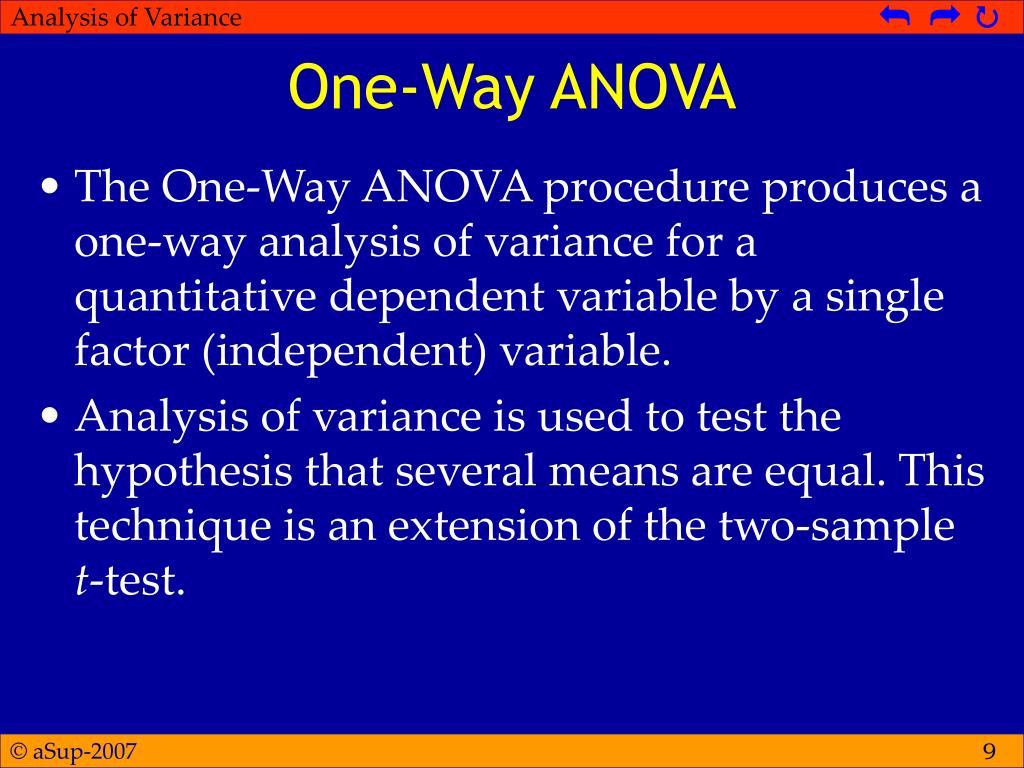 Analysis of Variance

One-Way ANOVA

• The One-Way ANOVA procedure produces a one-way analysis of variance for a quantitative dependent variable by a single factor (independent) variable.

• Analysis of variance is used to test the hypothesis that several means are equal. This technique is an extension of the two-sample $t$-test.

© aSup-2007

9